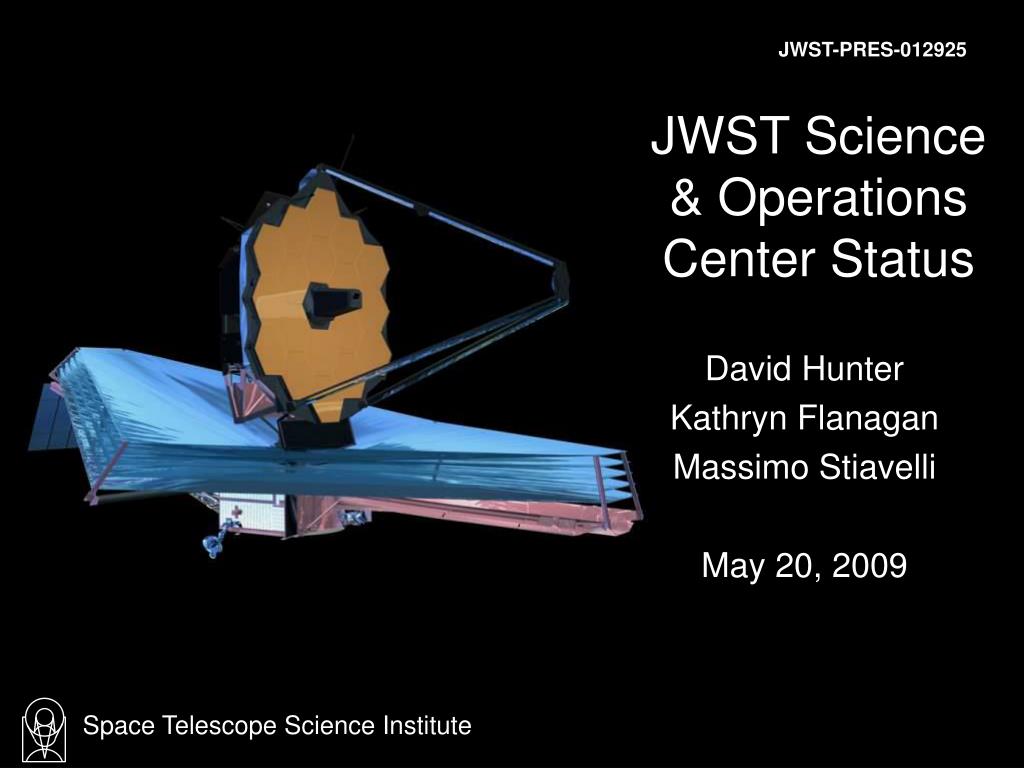 JWST-PRES-012925

JWST Science & Operations Center Status

David Hunter
Kathryn Flanagan
Massimo Stiavelli

May 20, 2009

Space Telescope Science Institute